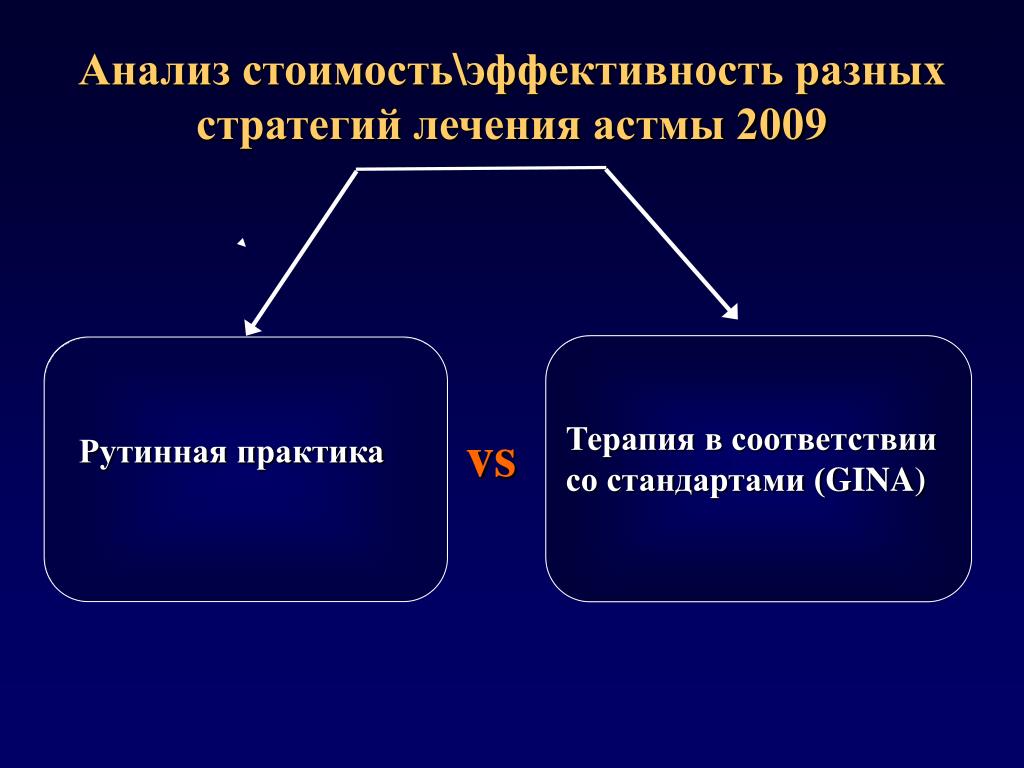 Анализ стоимость\эффективность разных стратегий лечения астмы 2009

Рутинная практика

VS

Терапия в соответствии со стандартами (GINA)